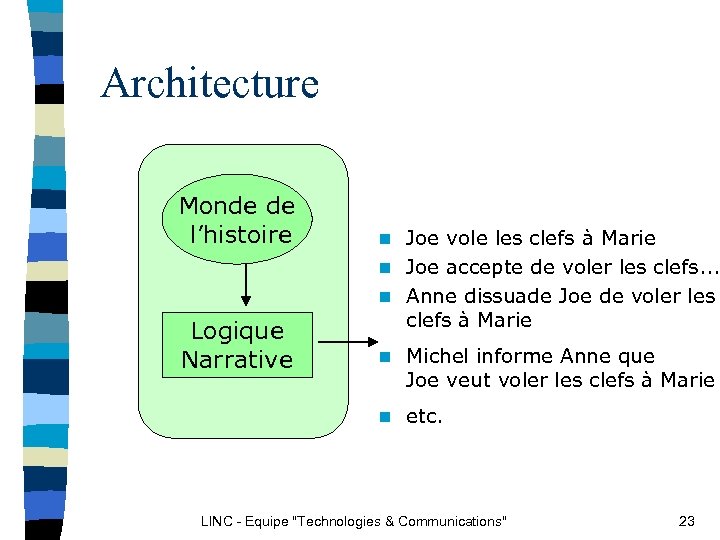 Architecture

Monde de l'histoire

Logique Narrative

- Joe vole les clefs à Marie
- Joe accepte de voler les clefs...
- Anne dissuade Joe de voler les clefs à Marie
- Michel informe Anne que Joe veut voler les clefs à Marie
- etc.

LINC - Equipe "Technologies & Communications"

23